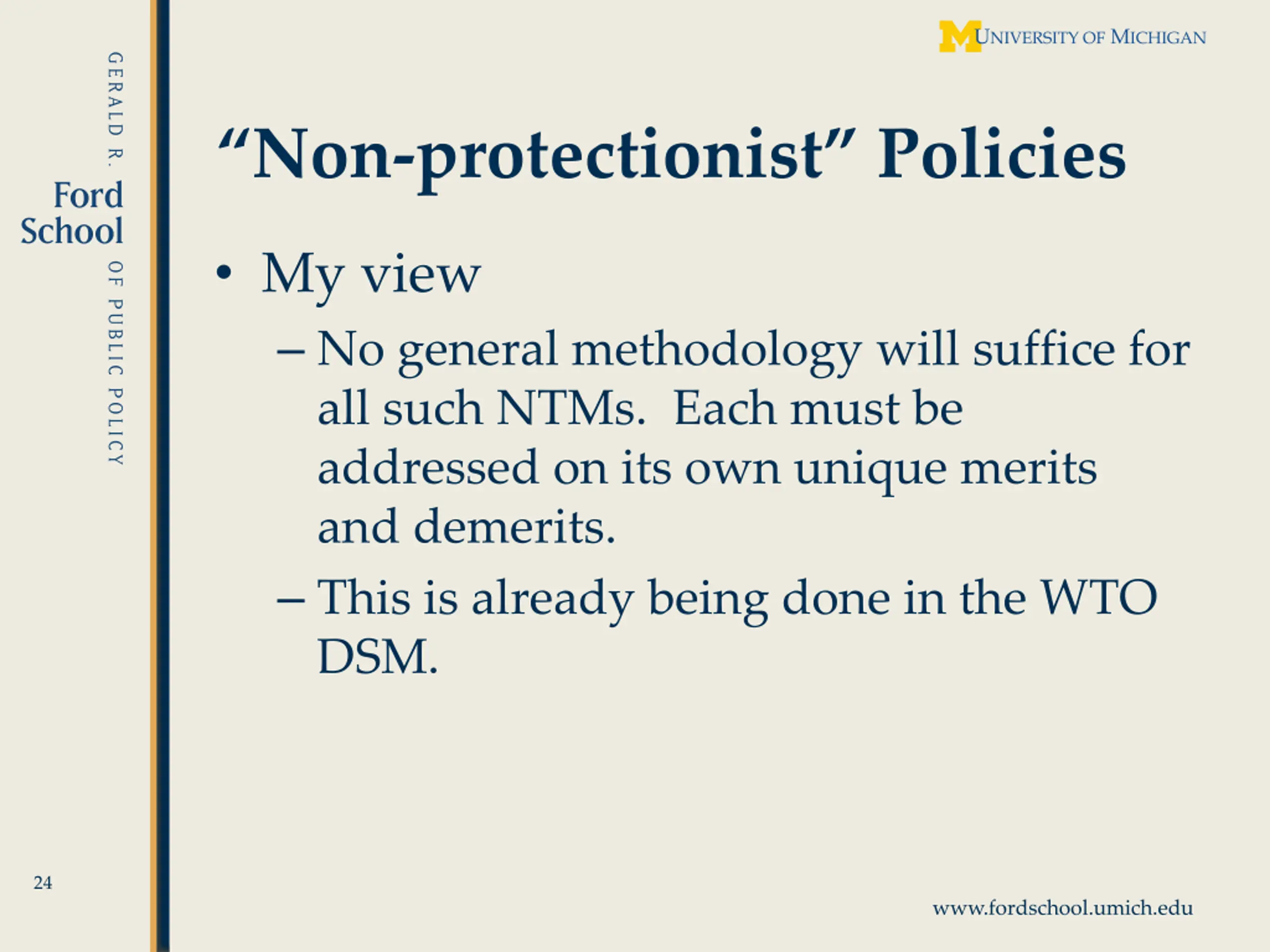 GERALD R. Ford School OF PUBLIC POLICY

M UNIVERSITY OF MICHIGAN

“Non-protectionist” Policies

• My view
– No general methodology will suffice for all such NTMs. Each must be addressed on its own unique merits and demerits.
– This is already being done in the WTO DSM.

24

www.fordschool.umich.edu